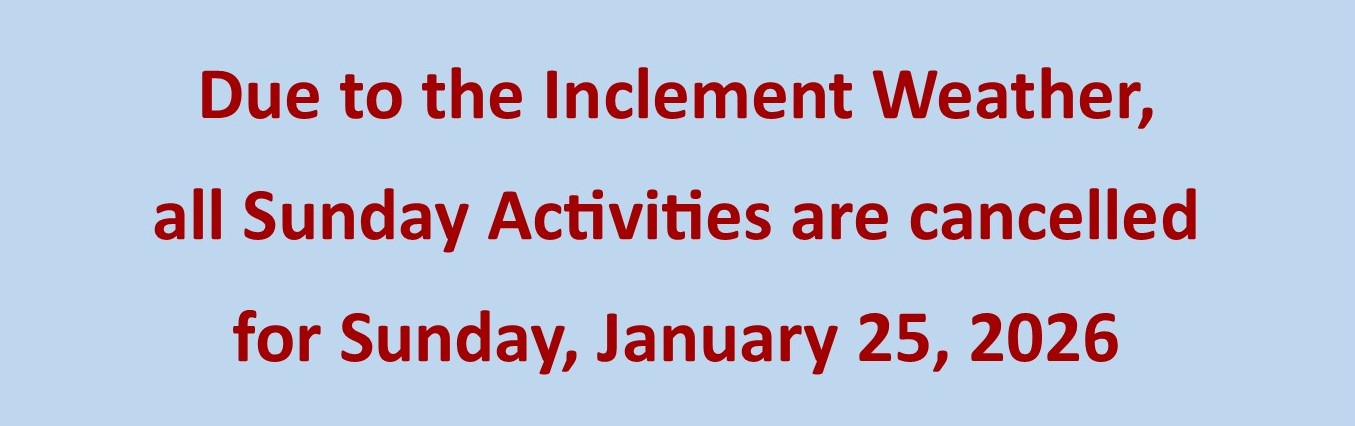 Due to the Inclement Weather, all Sunday Activities are cancelled for Sunday, January 25, 2026